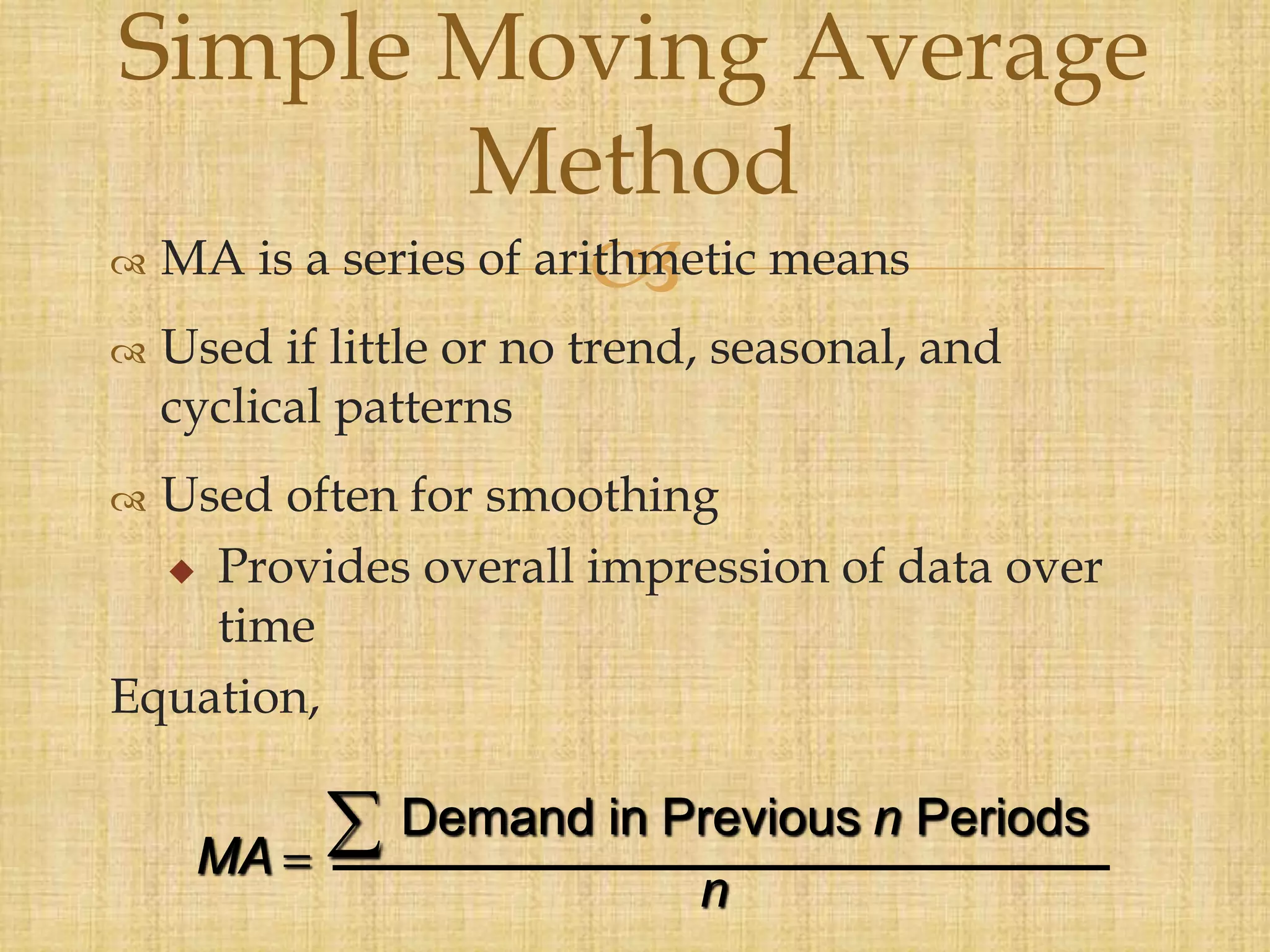 Simple Moving Average Method

MA is a series of arithmetic means

Used if little or no trend, seasonal, and cyclical patterns

Used often for smoothing

Provides overall impression of data over time

Equation,

$MA = \frac{\sum \text{Demand in Previous } n \text{ Periods}}{n}$